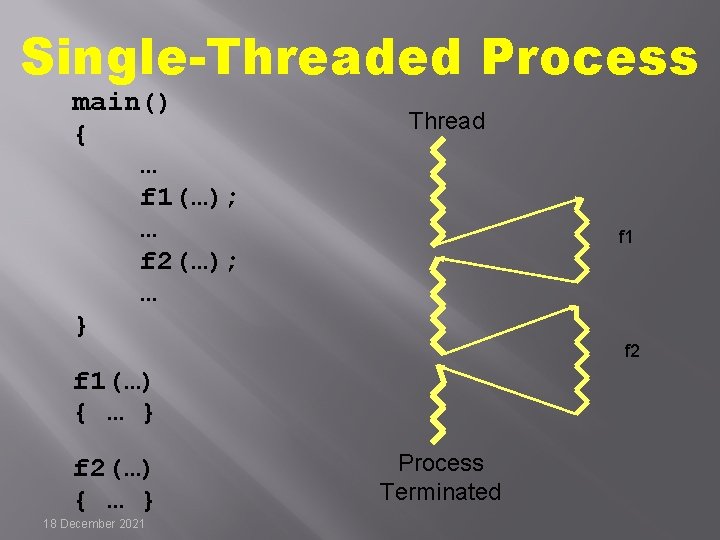 Single-Threaded Process

main()
{
…
f1(…);
…
f2(…);
…
}

f1(…)
{ … }

f2(…)
{ … }

Thread

f1

f2

Process Terminated

18 December 2021